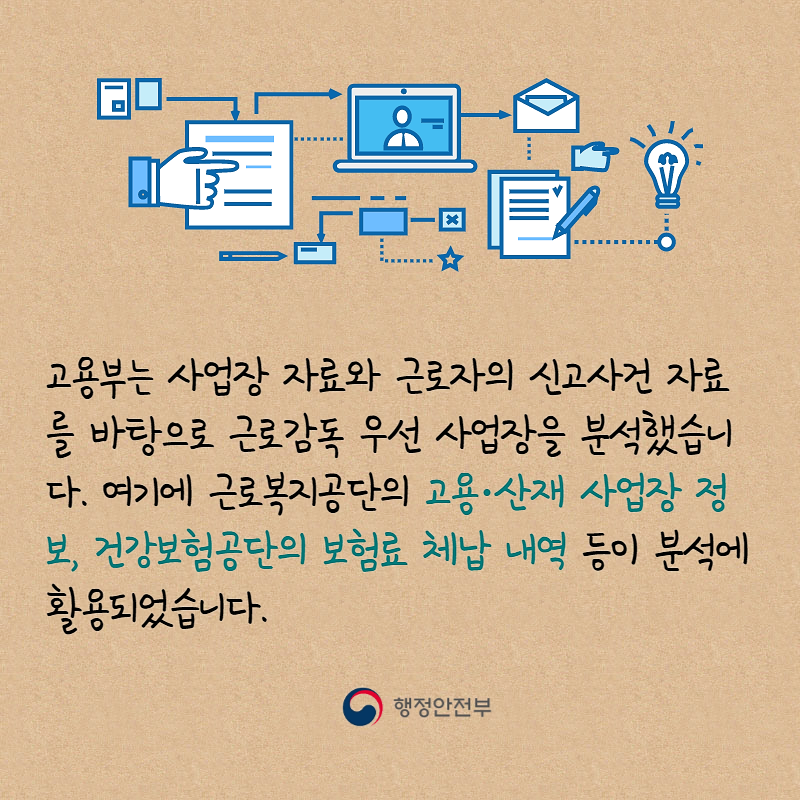 고용부는 사업장 자료와 근로자의 신고사건 자료를 바탕으로 근로감독 우선 사업장을 분석했습니다. 여기에 근로복지공단의 고용·산재 사업장 정보, 건강보험공단의 보험료 체납 내역 등이 분석에 활용되었습니다.

행정안전부